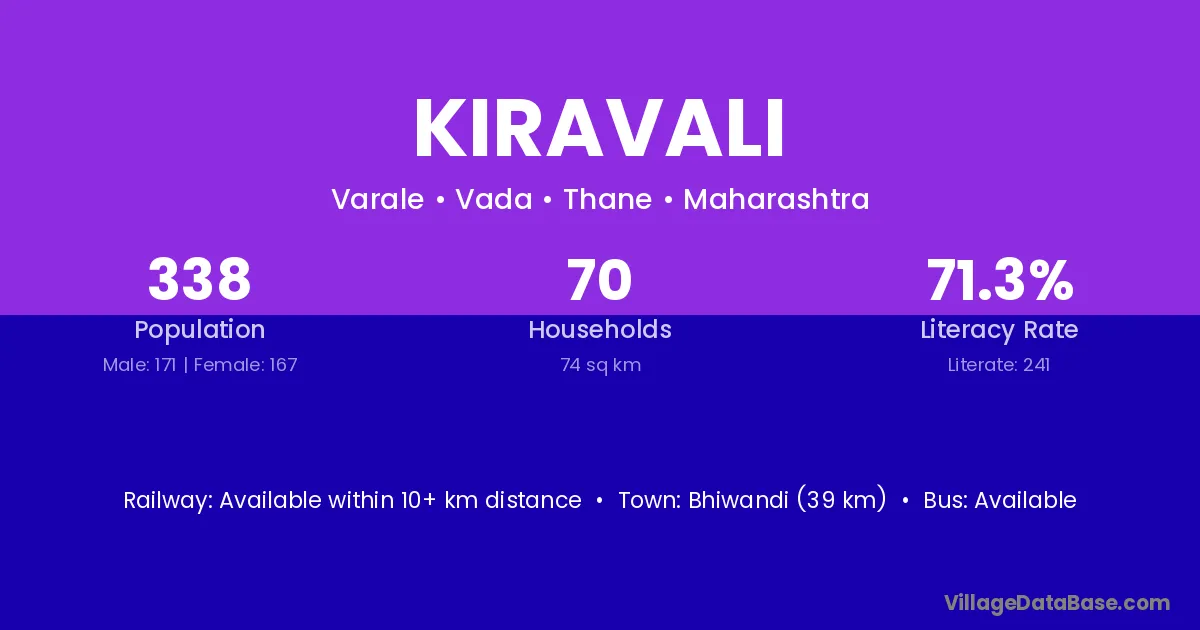 KIRAVALI

Varale • Vada • Thane • Maharashtra

338
Population
Male: 171 | Female: 167

70
Households
74 sq km

71.3%
Literacy Rate
Literate: 241

Railway: Available within 10+ km distance • Town: Bhiwandi (39 km) • Bus: Available

VillageDataBase.com